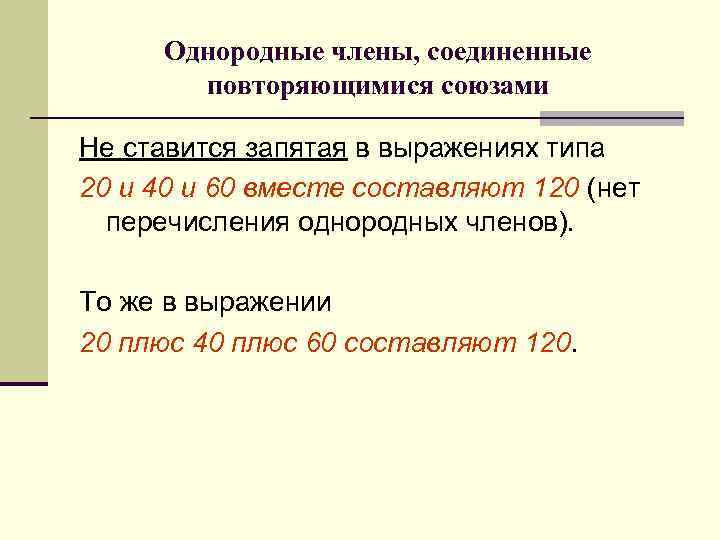 Однородные члены, соединенные повторяющимися союзами

Не ставится запятая в выражениях типа 20 и 40 и 60 вместе составляют 120 (нет перечисления однородных членов).

То же в выражении 20 плюс 40 плюс 60 составляют 120.